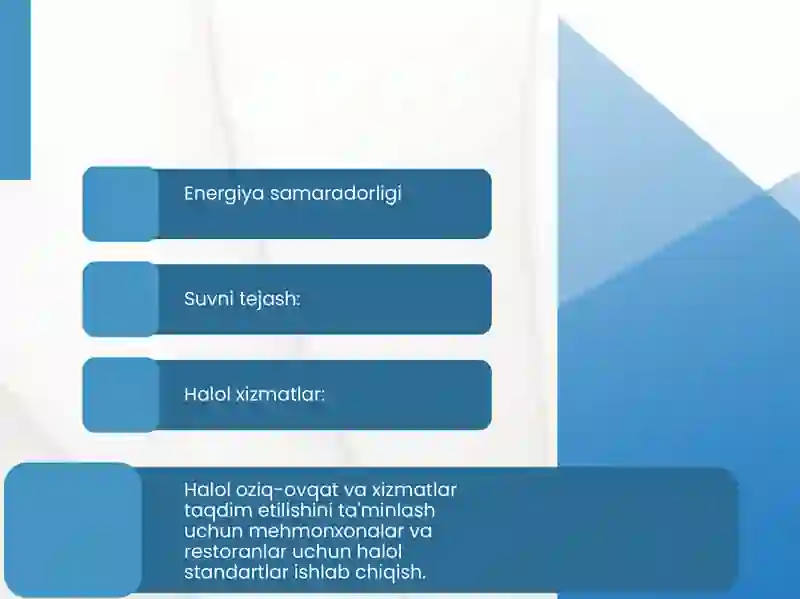 Energiya samaradorligi

Suvni tejash:

Halol xizmatlar:

Halol oziq-ovqat va xizmatlar taqdim etilishini ta'minlash uchun mehmonxonalar va restoranlar uchun halol standartlar ishlab chiqish.